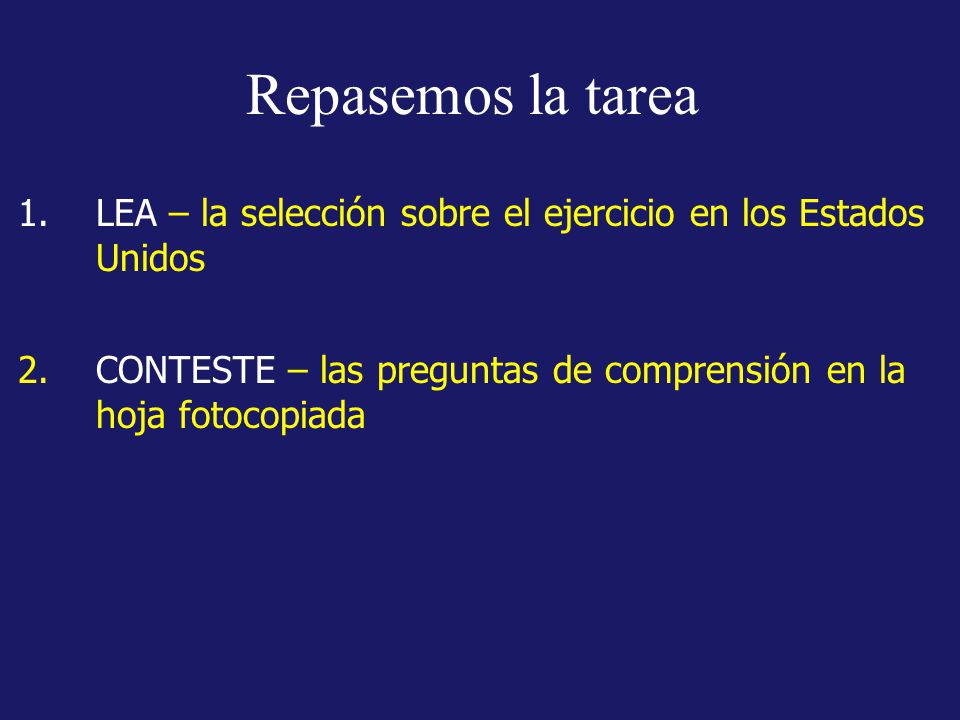 Repasemos la tarea

1. LEA – la selección sobre el ejercicio en los Estados Unidos

2. CONTESTE – las preguntas de comprensión en la hoja fotocopiada